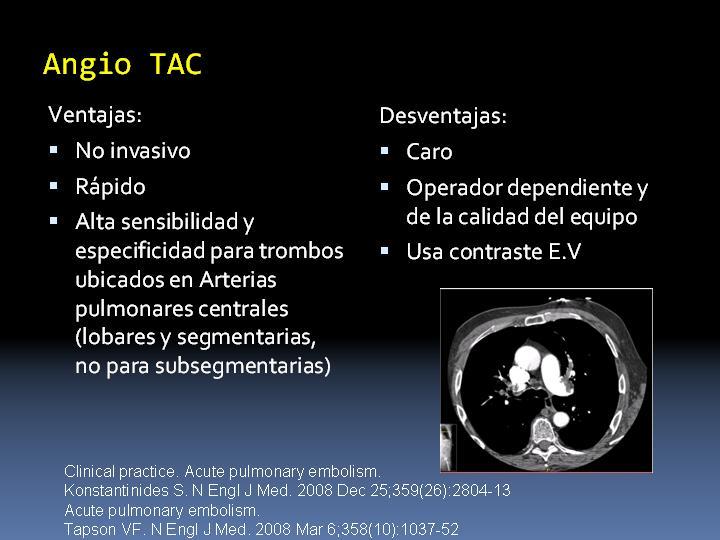 Angio TAC

Ventajas:

- No invasivo
- Rápido
- Alta sensibilidad y especificidad para trombos ubicados en Arterias pulmonares centrales (lobares y segmentarias, no para subsegmentarias)

Desventajas:

- Caro
- Operador dependiente y de la calidad del equipo
- Usa contraste E.V

Clinical practice. Acute pulmonary embolism.
Konstantinides S. N Engl J Med. 2008 Dec 25;359(26):2804-13
Acute pulmonary embolism.
Tapson VF. N Engl J Med. 2008 Mar 6;358(10):1037-52